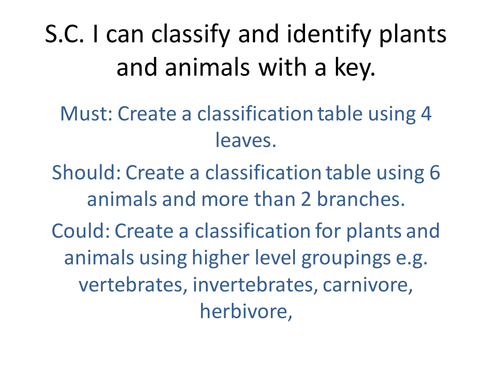 S.C. I can classify and identify plants and animals with a key.

Must: Create a classification table using 4 leaves.

Should: Create a classification table using 6 animals and more than 2 branches.

Could: Create a classification for plants and animals using higher level groupings e.g. vertebrates, invertebrates, carnivore, herbivore,